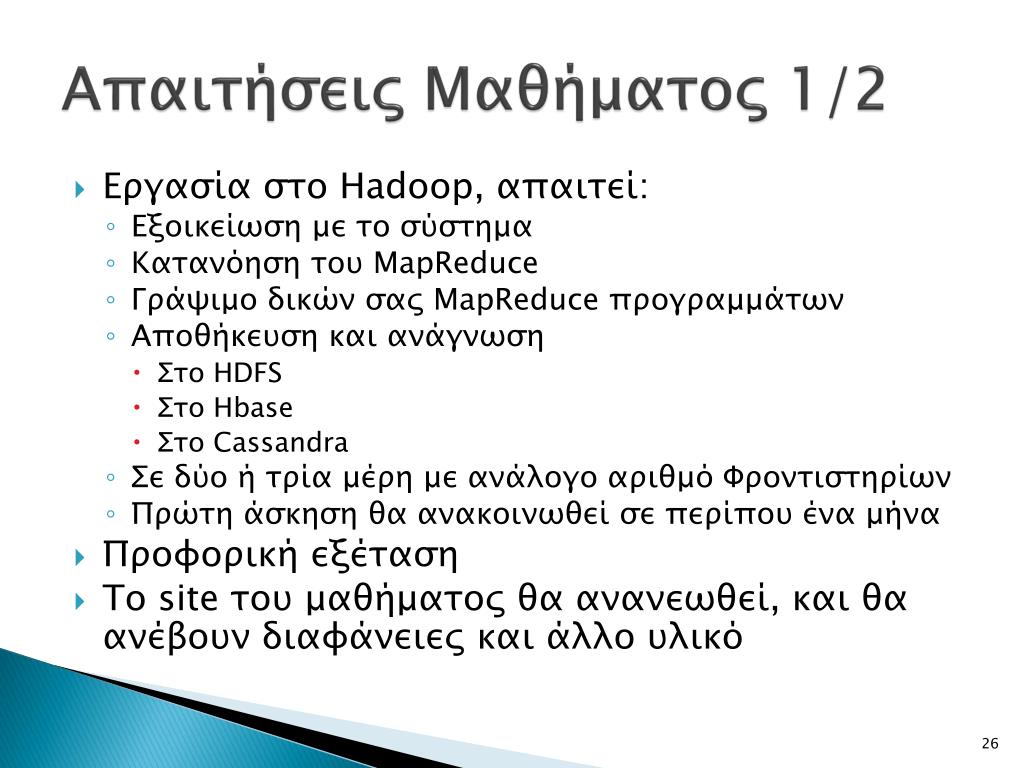 Απαιτήσεις Μαθήματος 1/2

Εργασία στο Hadoop, απαιτεί:
Εξοικείωση με το σύστημα
Κατανόηση του MapReduce
Γράψιμο δικών σας MapReduce προγραμμάτων
Αποθήκευση και ανάγνωση
Στο HDFS
Στο Hbase
Στο Cassandra
Σε δύο ή τρία μέρη με ανάλογο αριθμό Φροντιστηρίων
Πρώτη άσκηση θα ανακοινωθεί σε περίπου ένα μήνα
Προφορική εξέταση
Το site του μαθήματος θα ανανεωθεί, και θα ανέβουν διαφάνειες και άλλο υλικό

26